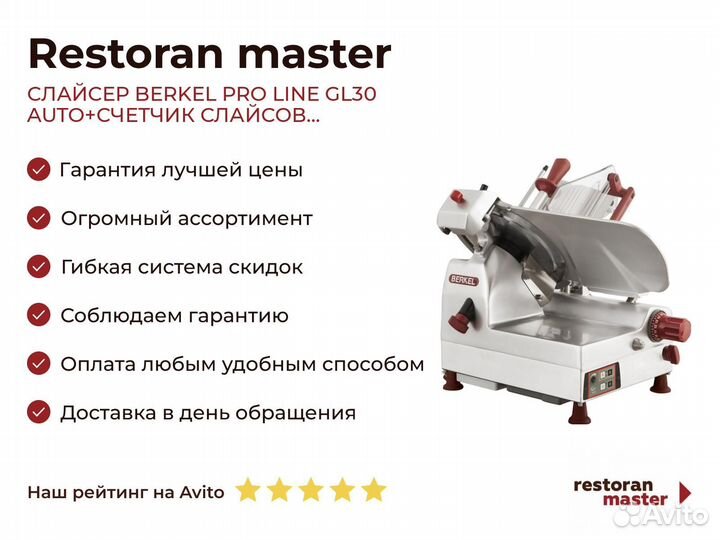 Restoran master

СЛАЙСЕР BERKEL PRO LINE GL30 AUTO+СЧЕТЧИК СЛАЙСОВ...

Гарантия лучшей цены

Огромный ассортимент

Гибкая система скидок

Соблюдаем гарантию

Оплата любым удобным способом

Доставка в день обращения

BERKEL

Наш рейтинг на Avito

restoran master

Avito